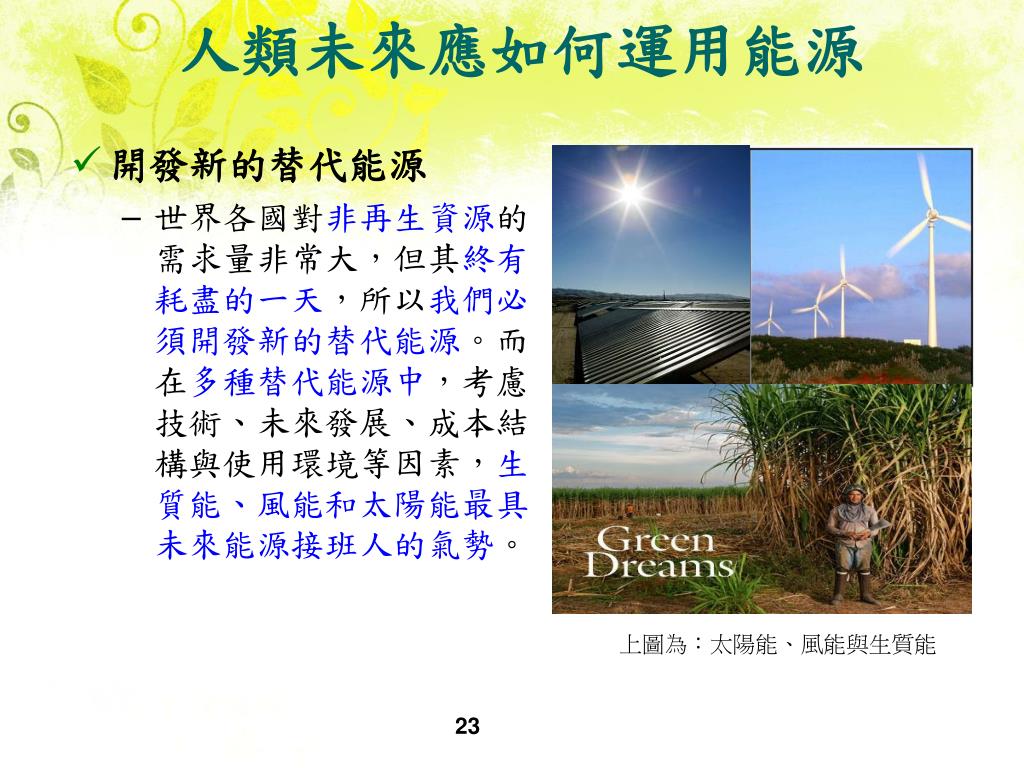 人類未來應如何運用能源

✓ 開發新的替代能源

– 世界各國對非再生資源的需求量非常大，但其終有耗盡的一天，所以我們必須開發新的替代能源。而在多種替代能源中，考慮技術、未來發展、成本結構與使用環境等因素，生質能、風能和太陽能最具未來能源接班人的氣勢。

Green Dreams

上圖為：太陽能、風能與生質能

23